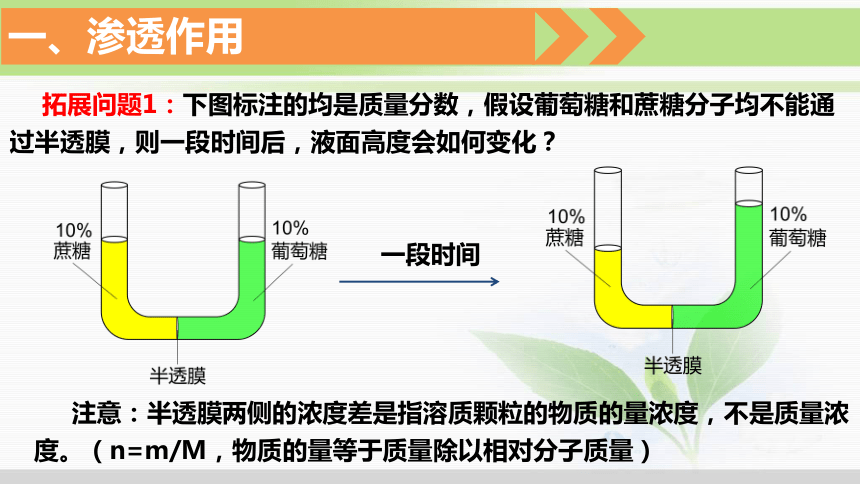 一、渗透作用

拓展问题1：下图标注的均是质量分数，假设葡萄糖和蔗糖分子均不能通过半透膜，则一段时间后，液面高度会如何变化？

10%
蔗糖

10%
葡萄糖

半透膜

一段时间

10%
蔗糖

10%
葡萄糖

半透膜

注意：半透膜两侧的浓度差是指溶质颗粒的物质的量浓度，不是质量浓度。（n=m/M，物质的量等于质量除以相对分子质量）